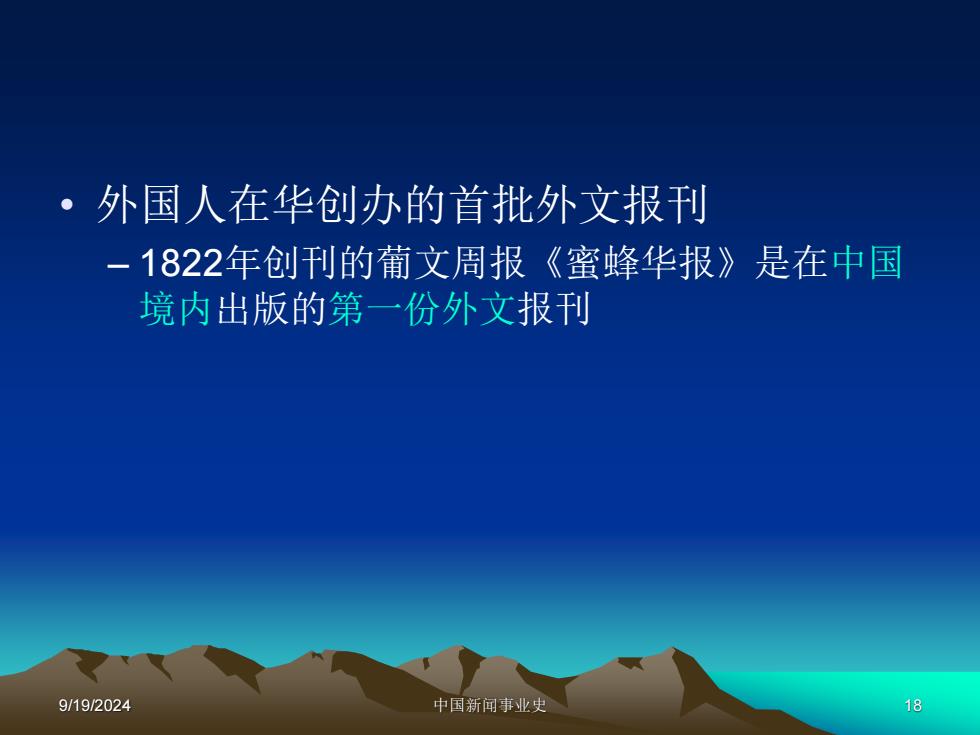 • 外国人在华创办的首批外文报刊

– 1822年创刊的葡文周报《蜜蜂华报》是在中国境内出版的第一份外文报刊

9/19/2024

中国新闻事业史

18